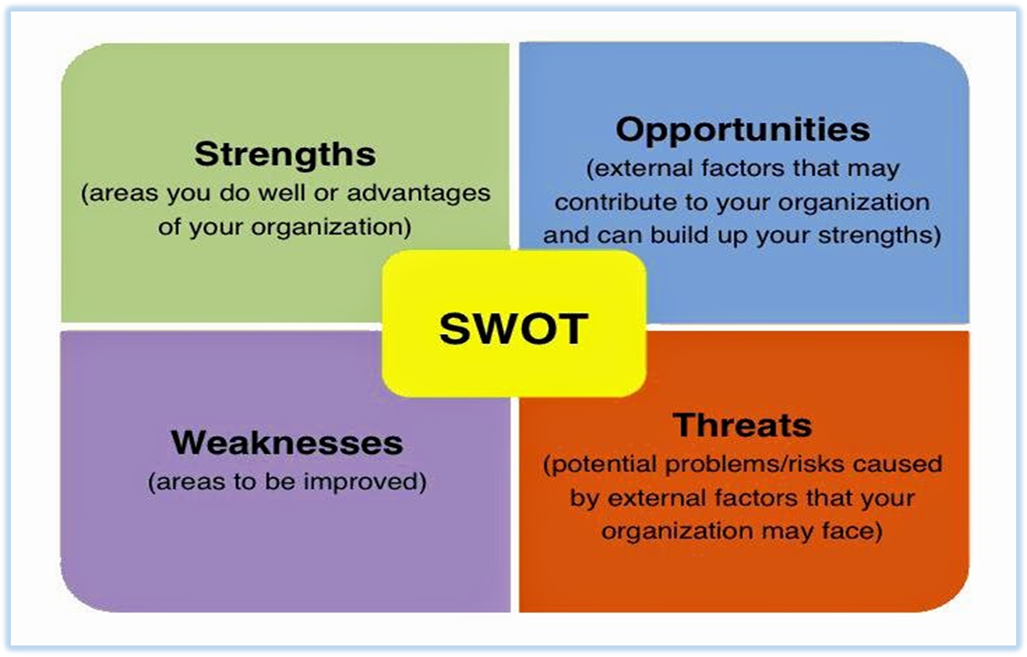 Strengths
(areas you do well or advantages of your organization)

Opportunities
(external factors that may contribute to your organization and can build up your strengths)

SWOT

Weaknesses
(areas to be improved)

Threats
(potential problems/risks caused by external factors that your organization may face)